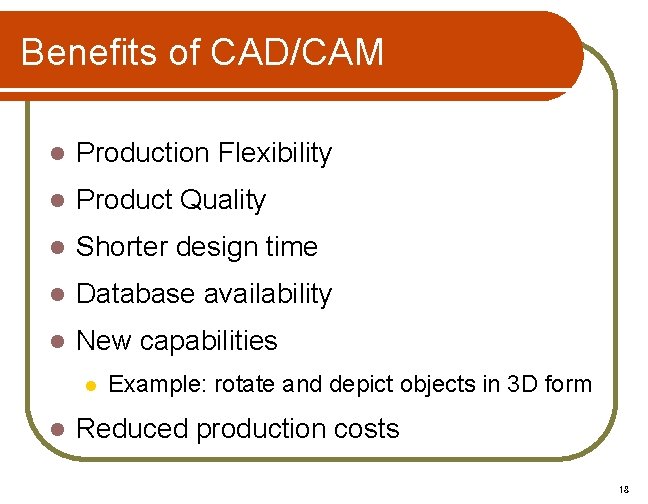 Benefits of CAD/CAM

- Production Flexibility
- Product Quality
- Shorter design time
- Database availability
- New capabilities
  - Example: rotate and depict objects in 3D form
- Reduced production costs

18